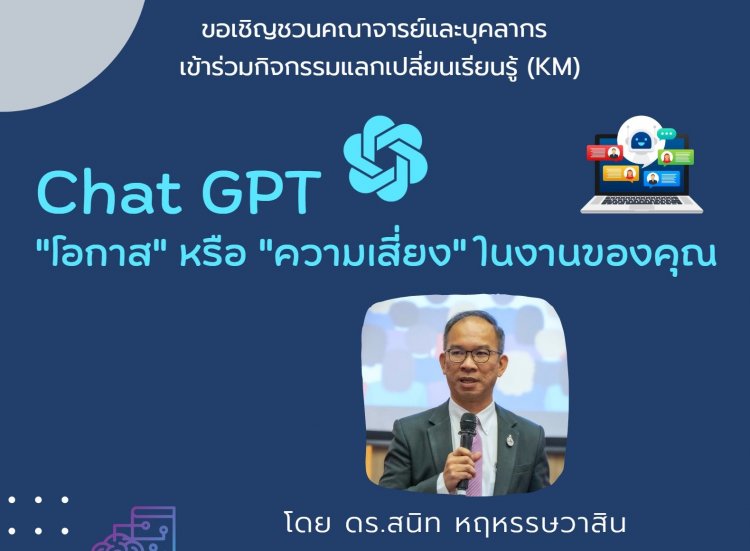 ขอเชิญชวนคณาจารย์และบุคลากร
เข้าร่วมกิจกรรมแลกเปลี่ยนเรียนรู้ (KM)

Chat GPT
"โอกาส" หรือ "ความเสี่ยง" ในงานของคุณ

โดย ดร.สนิท หฤหรรษวาสิน